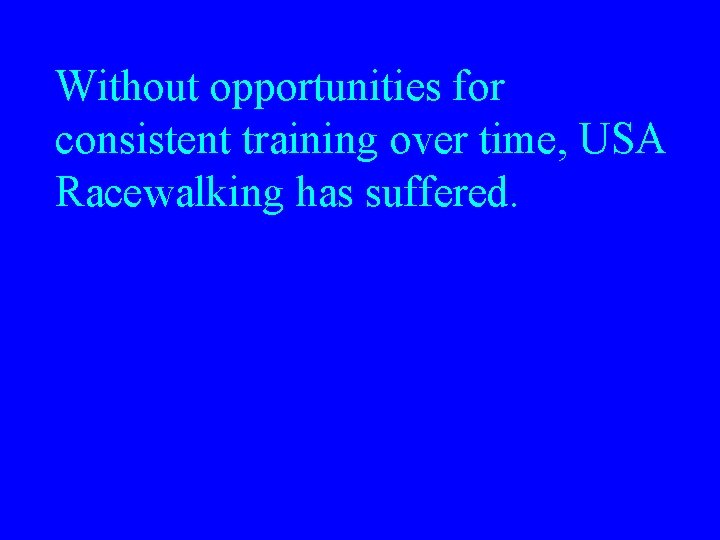 Without opportunities for consistent training over time, USA Racewalking has suffered.